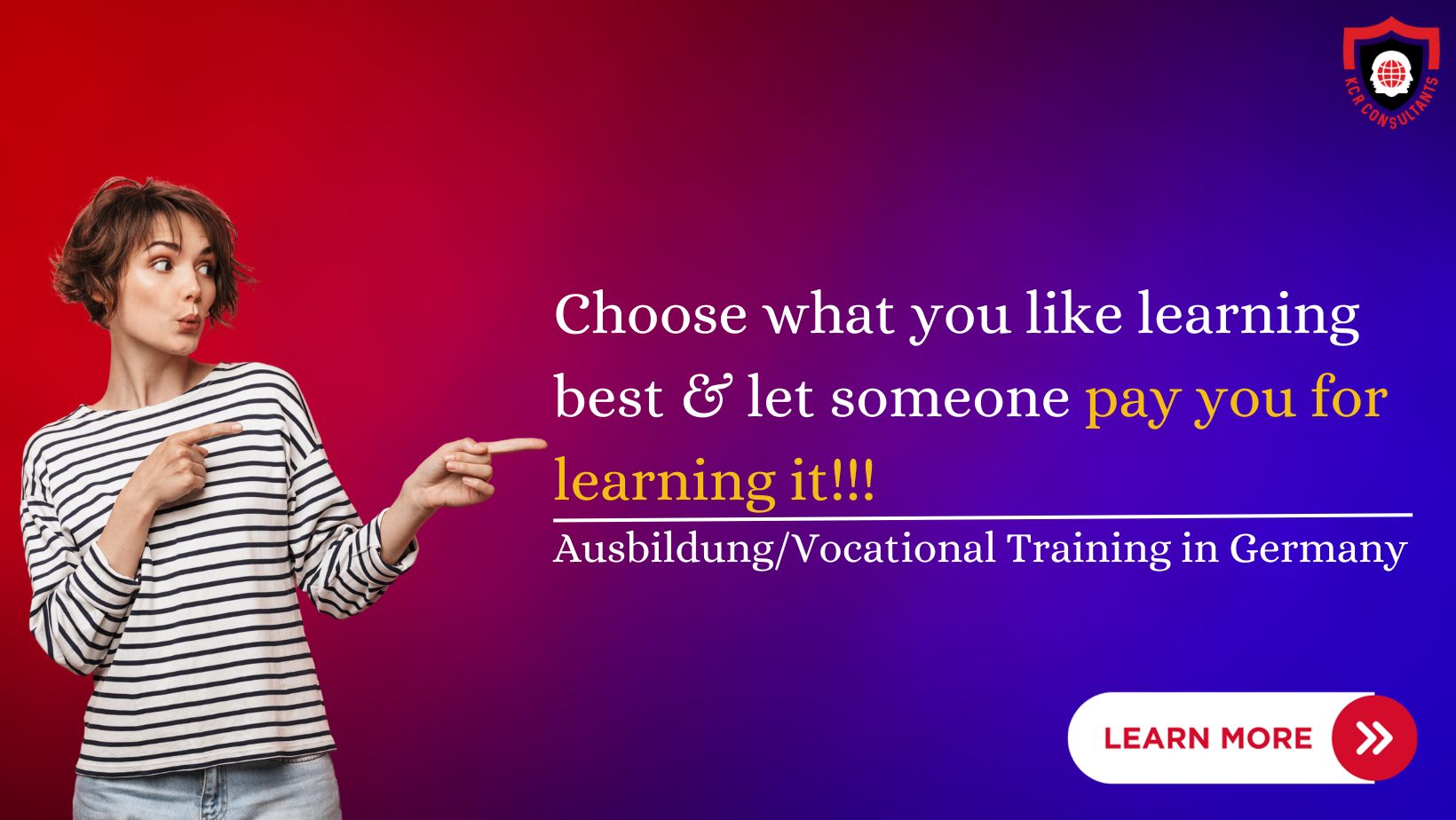 KCR CONSULTANTS

Choose what you like learning best & let someone pay you for learning it!!!

Ausbildung/Vocational Training in Germany

LEARN MORE